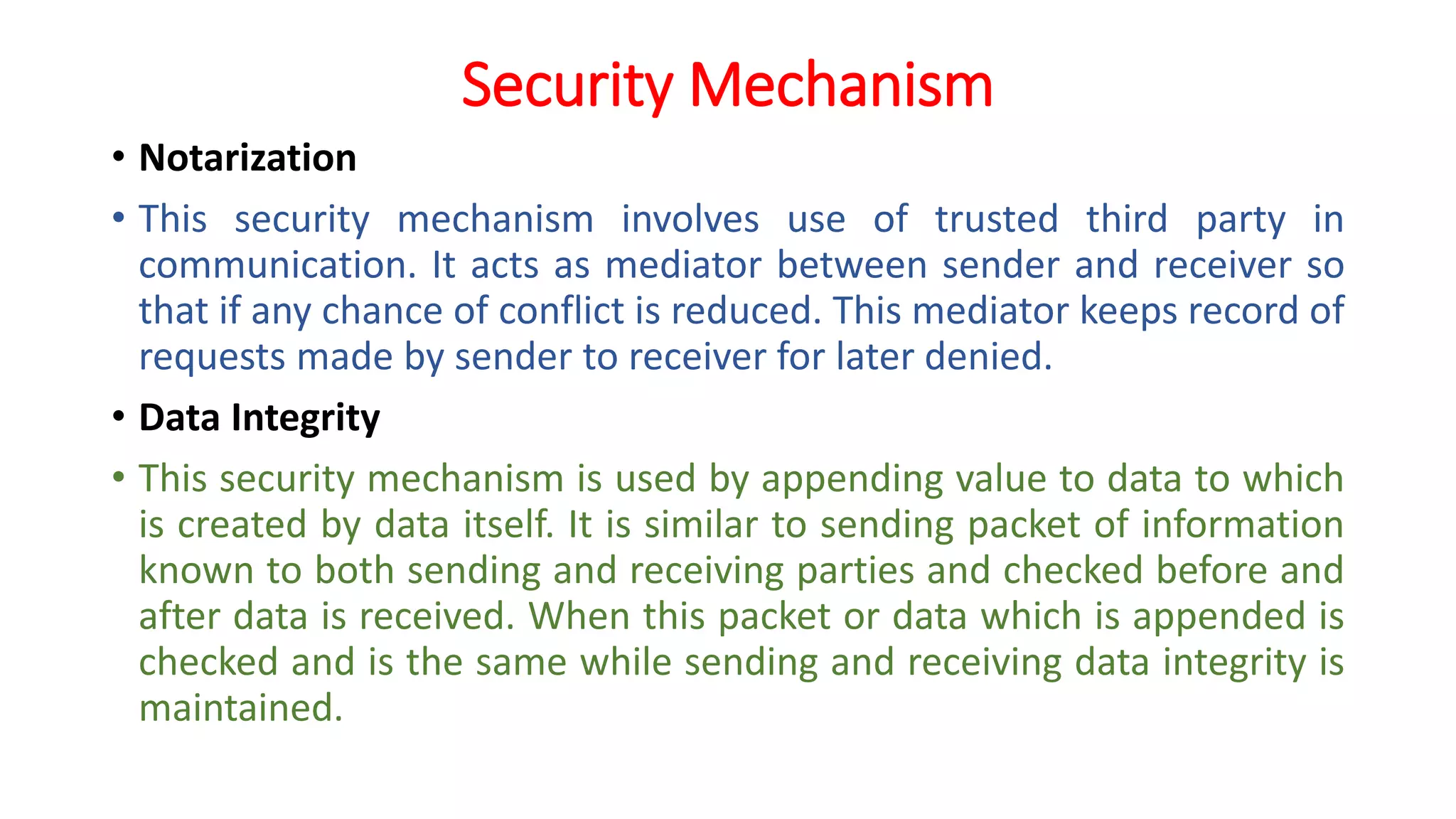 Security Mechanism

• Notarization

• This security mechanism involves use of trusted third party in communication. It acts as mediator between sender and receiver so that if any chance of conflict is reduced. This mediator keeps record of requests made by sender to receiver for later denied.

• Data Integrity

• This security mechanism is used by appending value to data to which is created by data itself. It is similar to sending packet of information known to both sending and receiving parties and checked before and after data is received. When this packet or data which is appended is checked and is the same while sending and receiving data integrity is maintained.